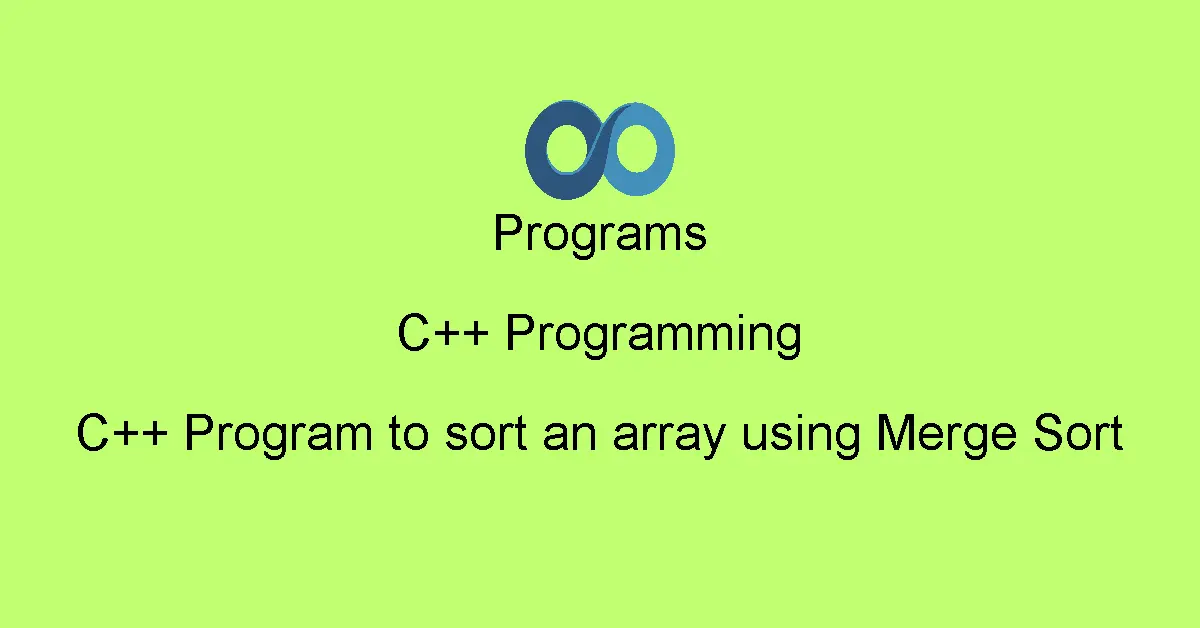 Programs

C++ Programming

C++ Program to sort an array using Merge Sort